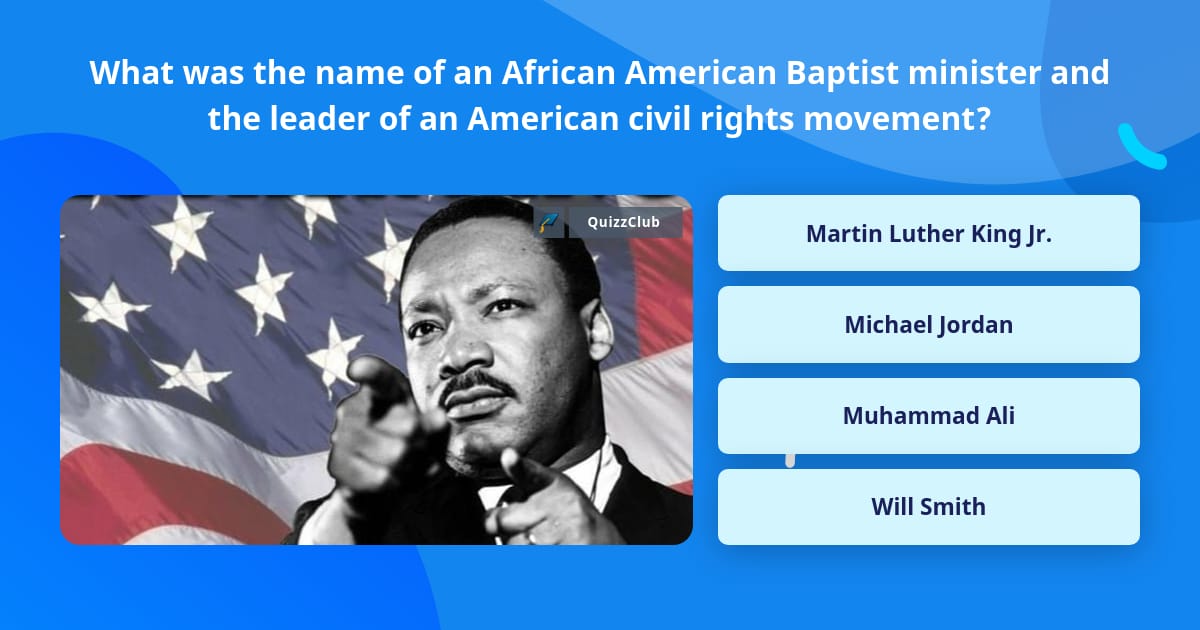 What was the name of an African American Baptist minister and the leader of an American civil rights movement?

QuizzClub

Martin Luther King Jr.

Michael Jordan

Muhammad Ali

Will Smith